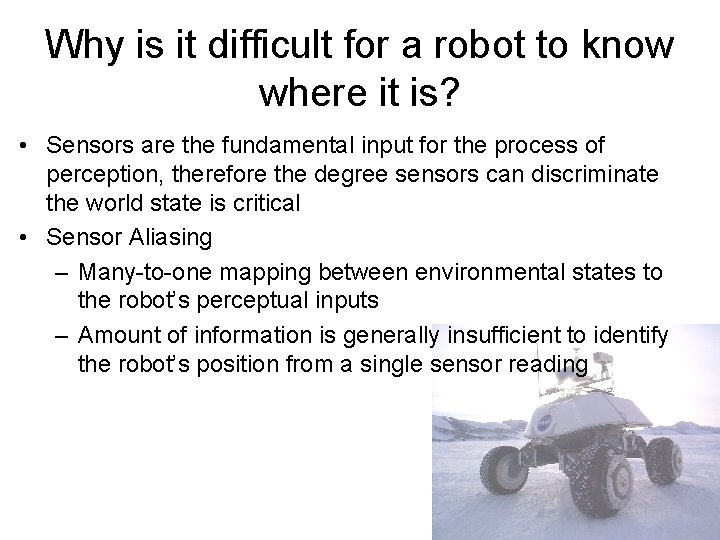 Why is it difficult for a robot to know where it is?

• Sensors are the fundamental input for the process of perception, therefore the degree sensors can discriminate the world state is critical

• Sensor Aliasing

– Many-to-one mapping between environmental states to the robot's perceptual inputs

– Amount of information is generally insufficient to identify the robot's position from a single sensor reading